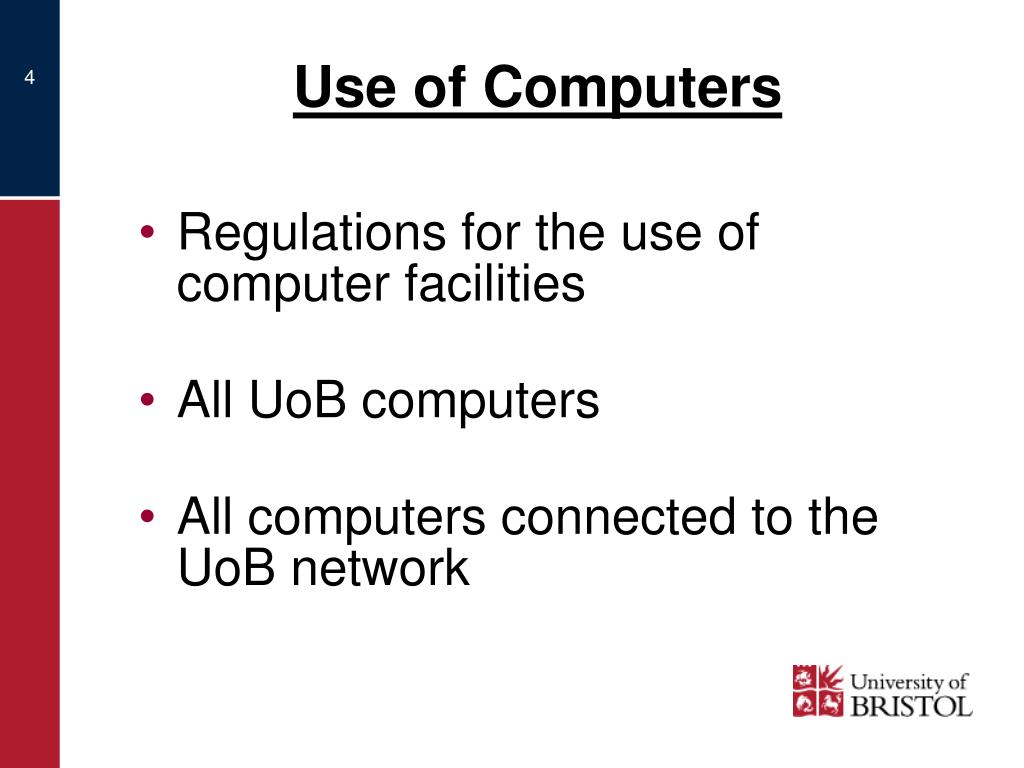 4

Use of Computers

• Regulations for the use of computer facilities

• All UoB computers

• All computers connected to the UoB network

University of BRISTOL